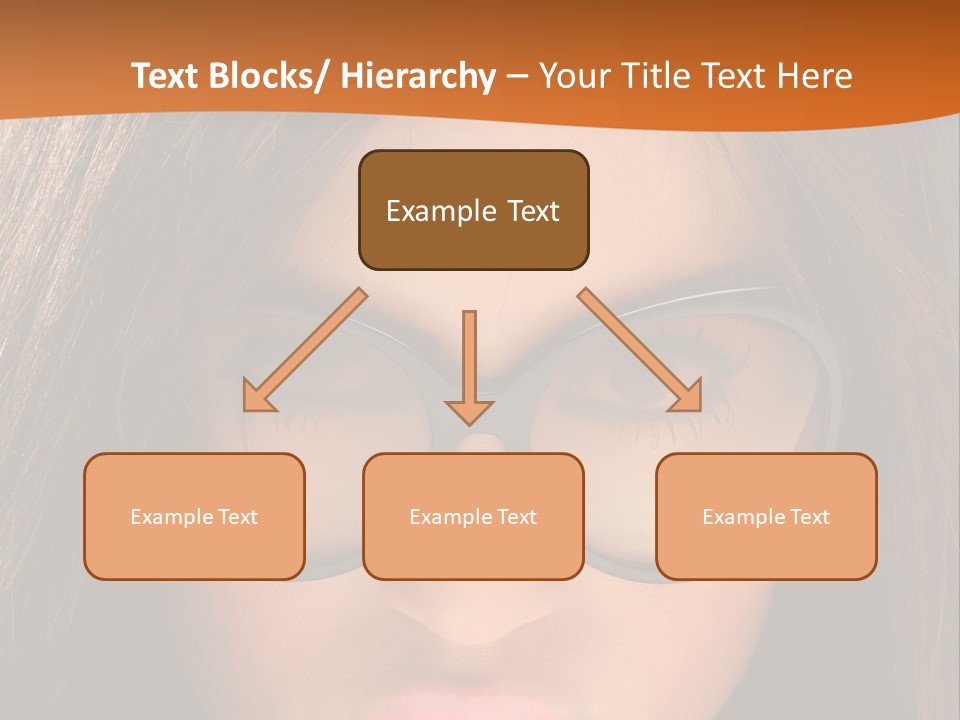 Text Blocks/ Hierarchy – Your Title Text Here

Example Text

Example Text

Example Text

Example Text